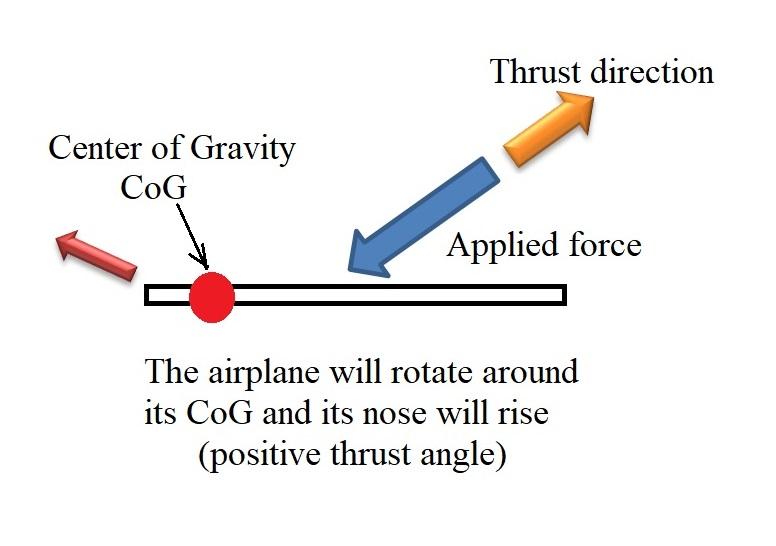 Thrust direction

Center of Gravity
CoG

Applied force

The airplane will rotate around its CoG and its nose will rise (positive thrust angle)